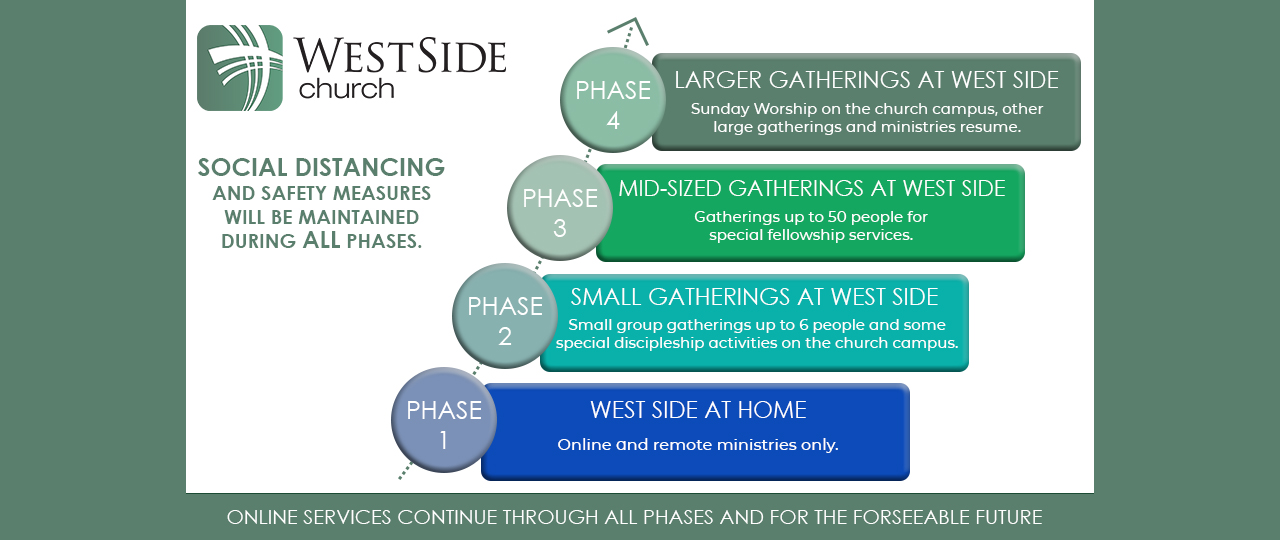 WESTSIDE church

SOCIAL DISTANCING AND SAFETY MEASURES WILL BE MAINTAINED DURING ALL PHASES.

PHASE 4
LARGER GATHERINGS AT WEST SIDE
Sunday Worship on the church campus, other large gatherings and ministries resume.

PHASE 3
MID-SIZED GATHERINGS AT WEST SIDE
Gatherings up to 50 people for special fellowship services.

PHASE 2
SMALL GATHERINGS AT WEST SIDE
Small group gatherings up to 6 people and some special discipleship activities on the church campus.

PHASE 1
WEST SIDE AT HOME
Online and remote ministries only.

ONLINE SERVICES CONTINUE THROUGH ALL PHASES AND FOR THE FORSEEABLE FUTURE